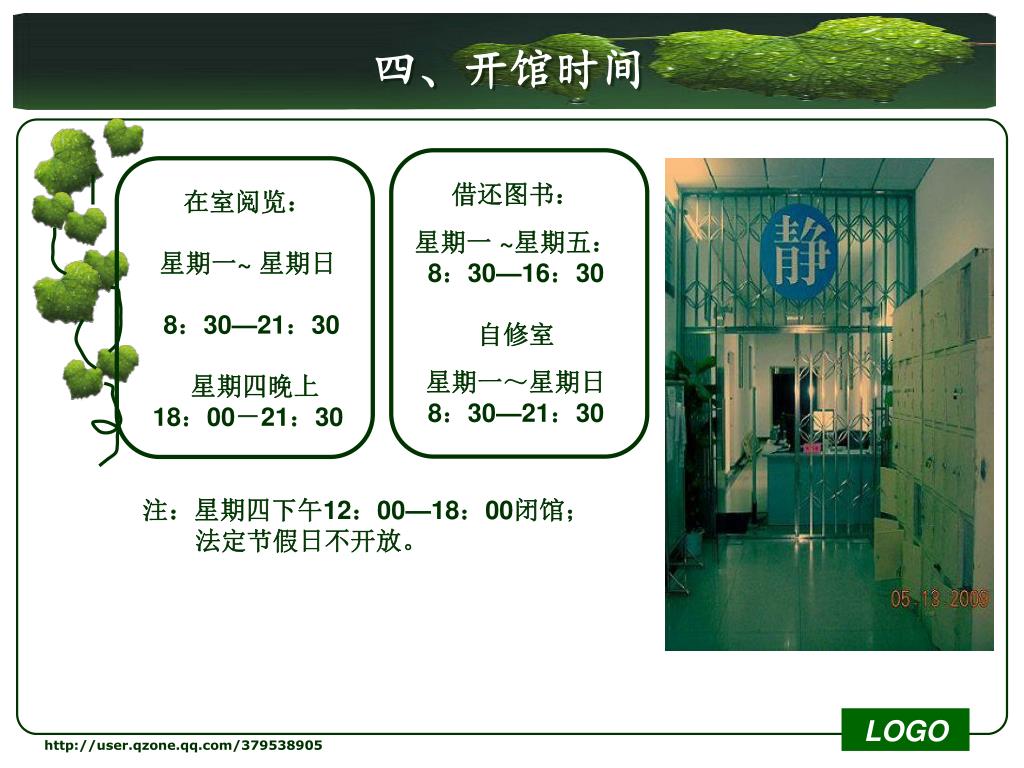 四、开馆时间

在室阅览：

星期一~ 星期日

8：30—21：30

星期四晚上
18：00－21：30

借还图书：

星期一 ~星期五：
8：30—16：30

自修室

星期一～星期日
8：30—21：30

静

05.13.2009

注：星期四下午12：00—18：00闭馆；
法定节假日不开放。

LOGO

http://user.qzone.qq.com/379538905